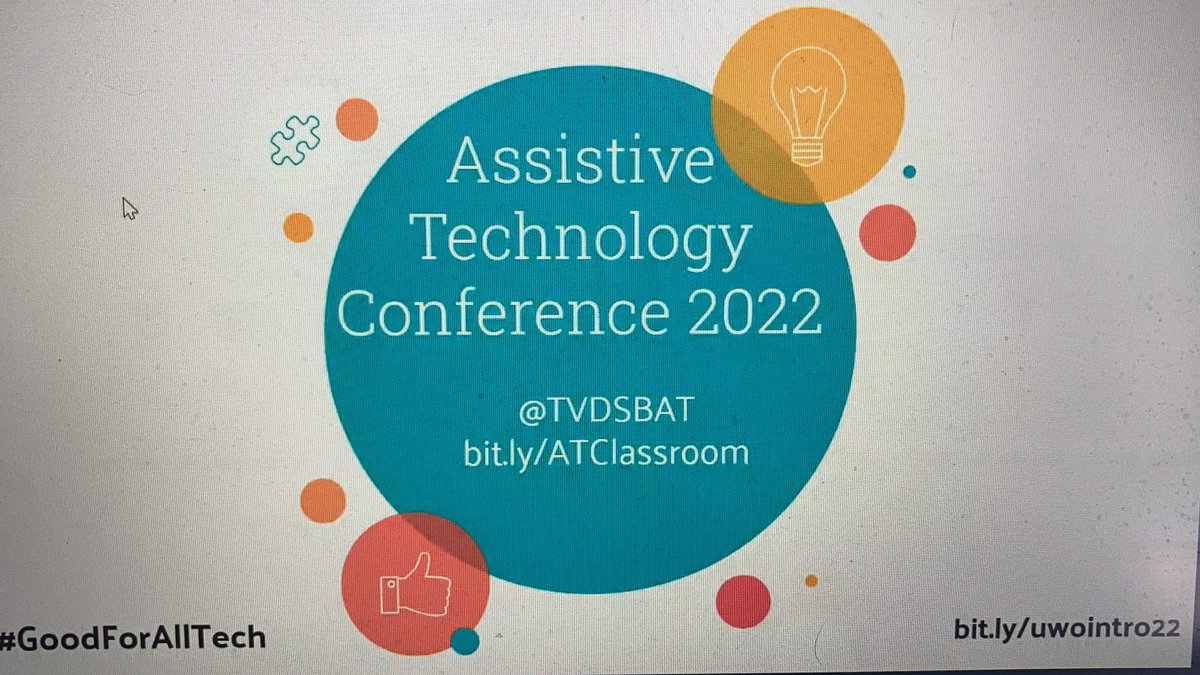 Assistive Technology Conference 2022

@TVDSBAT
bit.ly/ATClassroom

#GoodForAllTech

bit.ly/uwointro22